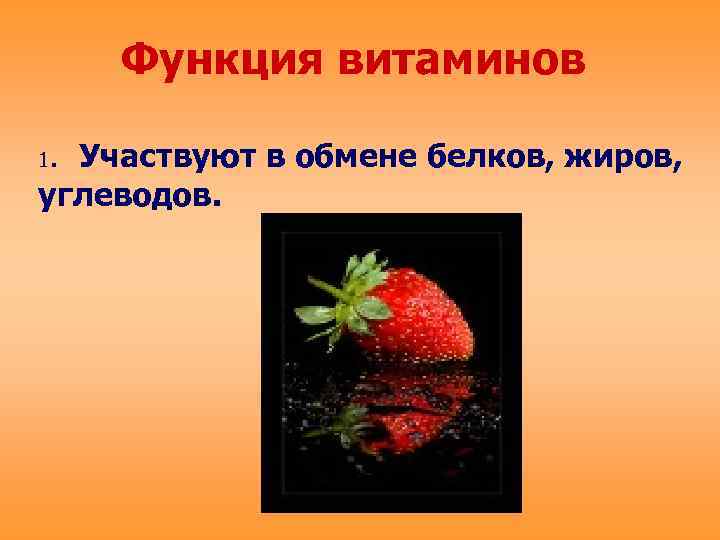 Функция витаминов

1. Участвуют в обмене белков, жиров, углеводов.